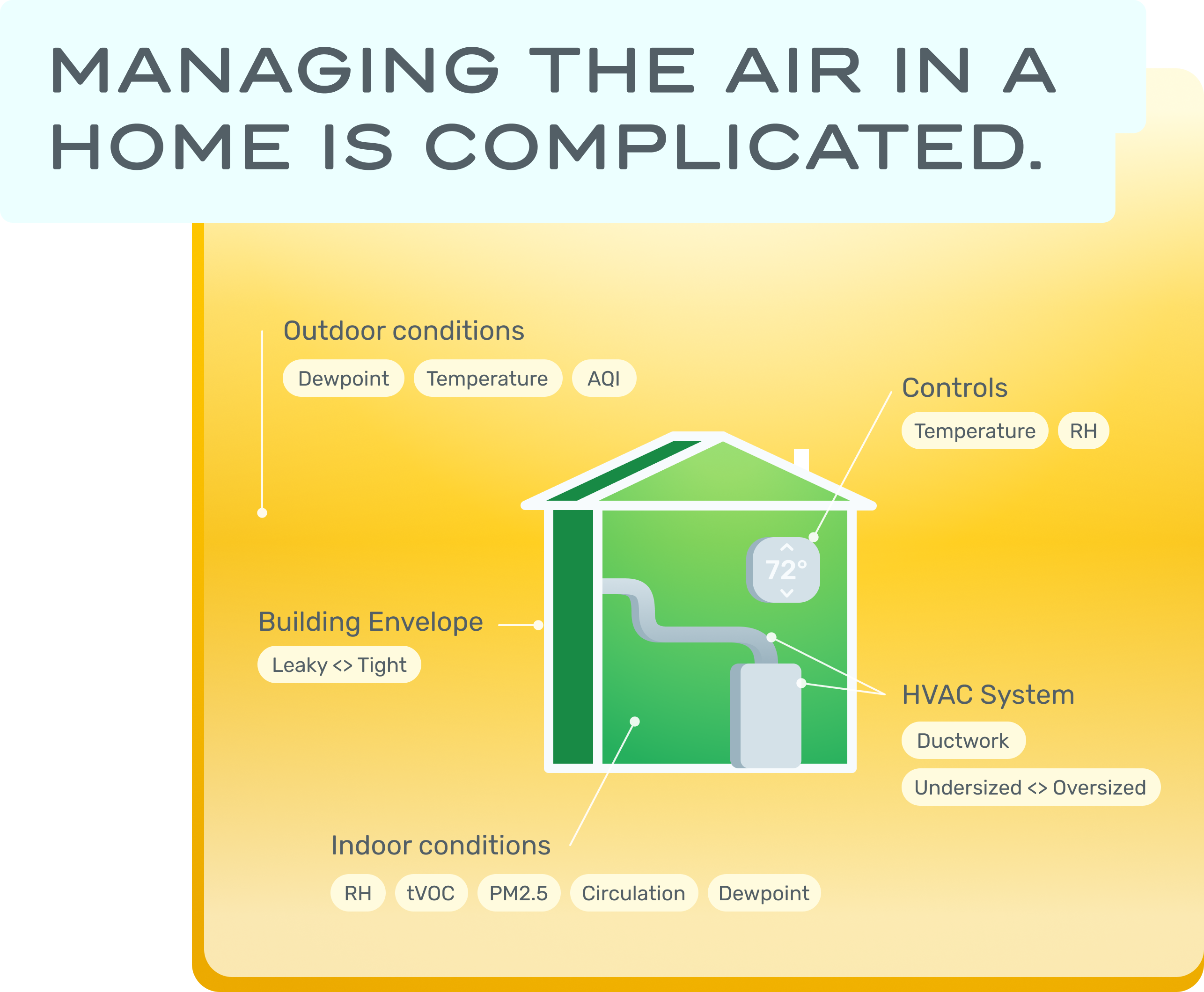 MANAGING THE AIR IN A HOME IS COMPLICATED.

Outdoor conditions

Dewpoint Temperature AQI

Controls

Temperature RH

72°

Building Envelope

Leaky <> Tight

HVAC System

Ductwork

Undersized <> Oversized

Indoor conditions

RH tVOC PM2.5 Circulation Dewpoint